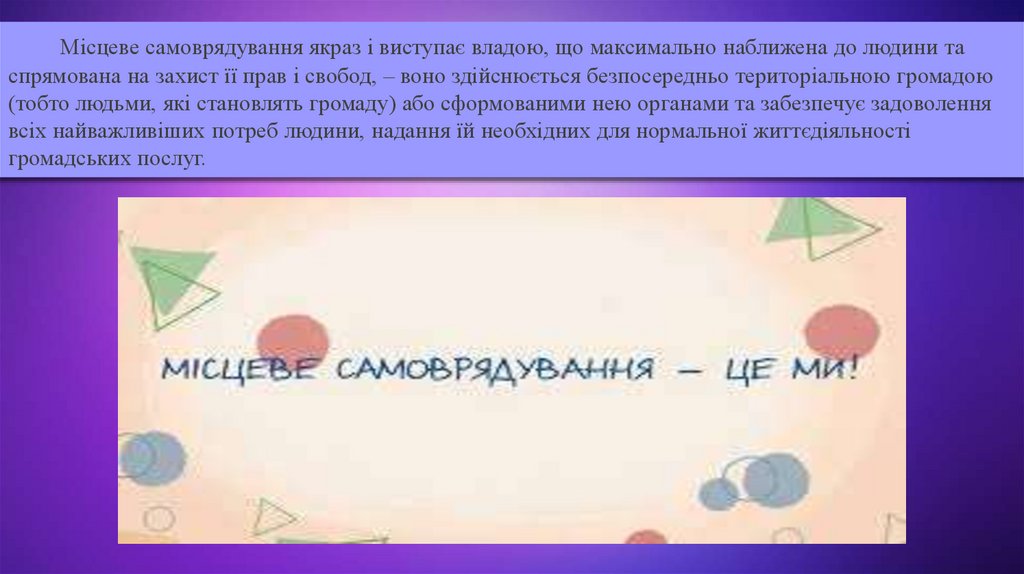 Місцеве самоврядування якраз і виступає владою, що максимально наближена до людини та спрямована на захист її прав і свобод, – воно здійснюється безпосередньо територіальною громадою (тобто людьми, які становлять громаду) або сформованими нею органами та забезпечує задоволення всіх найважливіших потреб людини, надання їй необхідних для нормальної життєдіяльності громадських послуг.

МІСЦЕВЕ САМОВРЯДУВАННЯ — ЦЕ МИ!